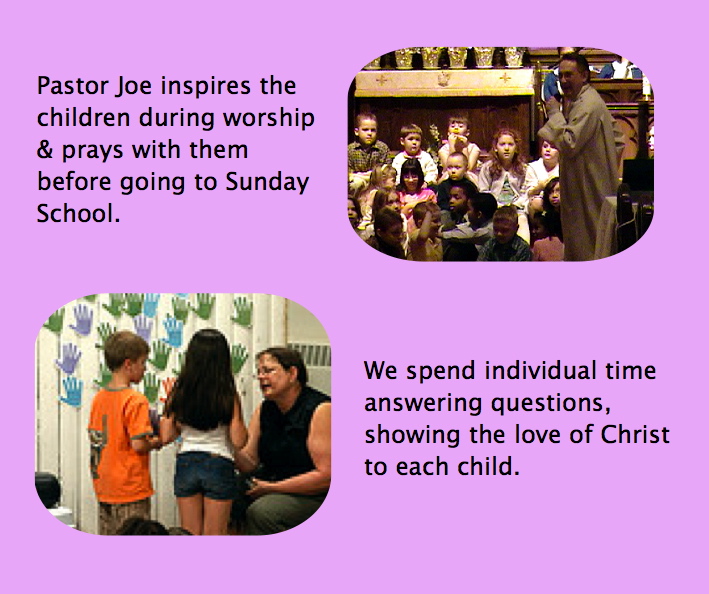 Pastor Joe inspires the children during worship & prays with them before going to Sunday School.

We spend individual time answering questions, showing the love of Christ to each child.